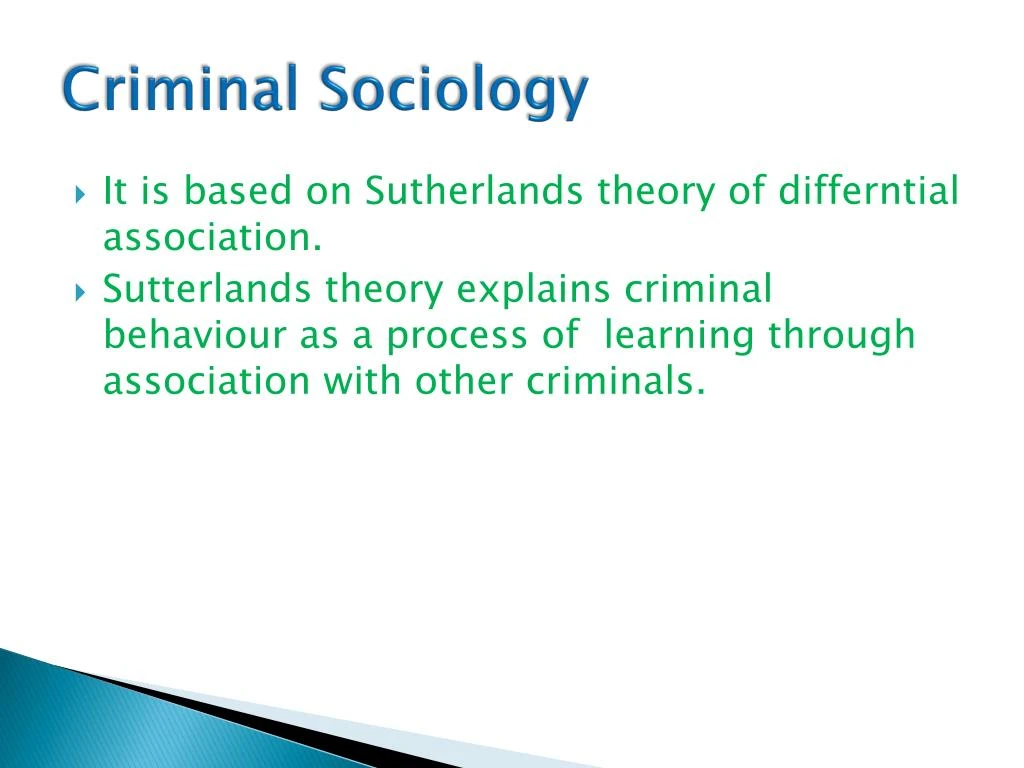 Criminal Sociology

It is based on Sutherlands theory of differntial association.

Sutterlands theory explains criminal behaviour as a process of learning through association with other criminals.